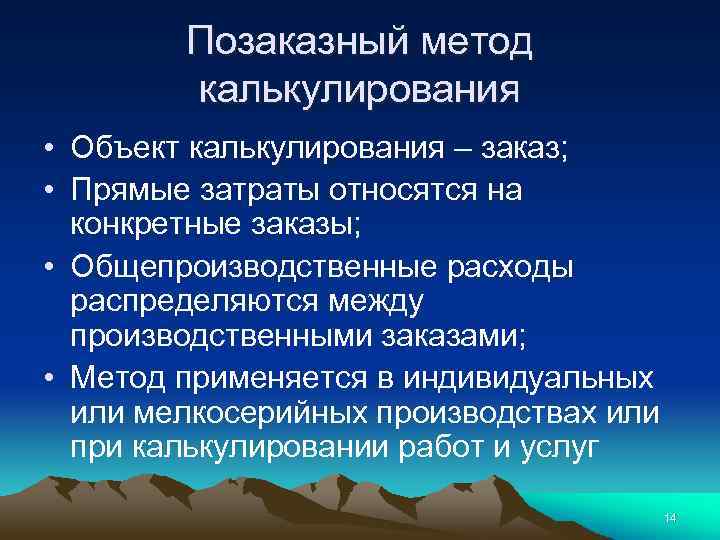 Позаказный метод калькулирования

• Объект калькулирования – заказ;
• Прямые затраты относятся на конкретные заказы;
• Общепроизводственные расходы распределяются между производственными заказами;
• Метод применяется в индивидуальных или мелкосерийных производствах или при калькулировании работ и услуг

14